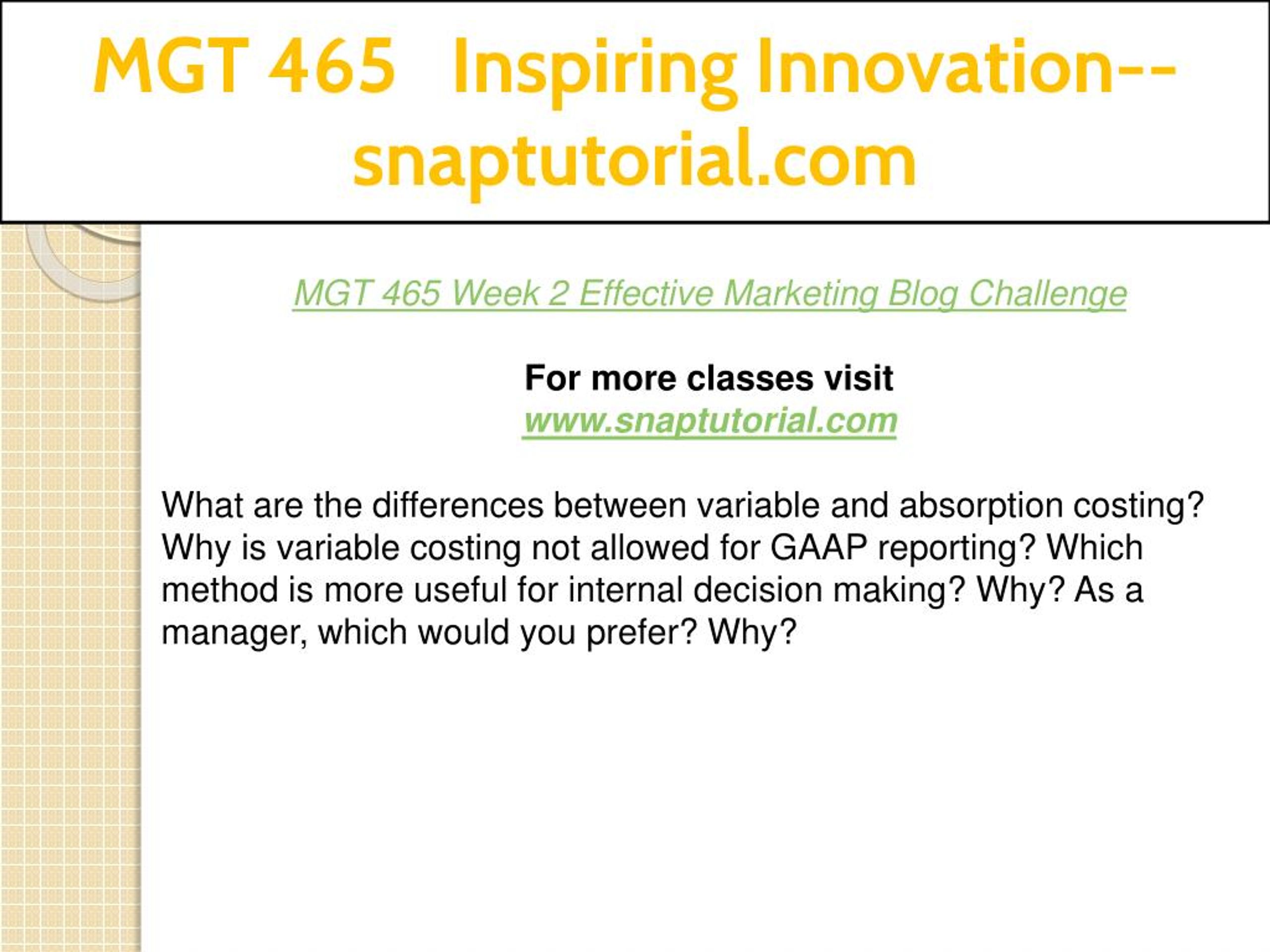 MGT 465 Inspiring Innovation--snaptutorial.com

MGT 465 Week 2 Effective Marketing Blog Challenge

For more classes visit
www.snaptutorial.com

What are the differences between variable and absorption costing? Why is variable costing not allowed for GAAP reporting? Which method is more useful for internal decision making? Why? As a manager, which would you prefer? Why?